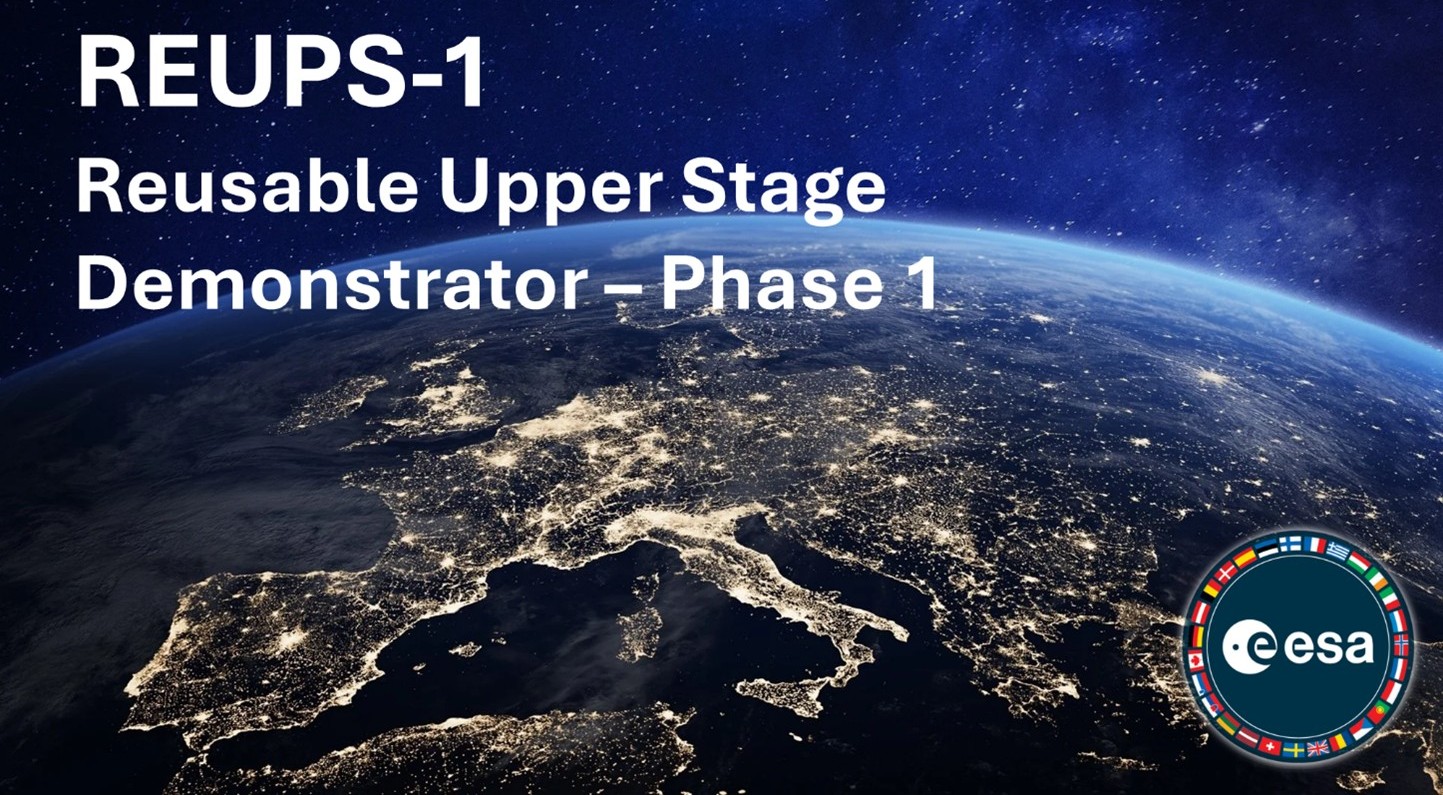 REUPS-1
Reusable Upper Stage Demonstrator – Phase 1

esa